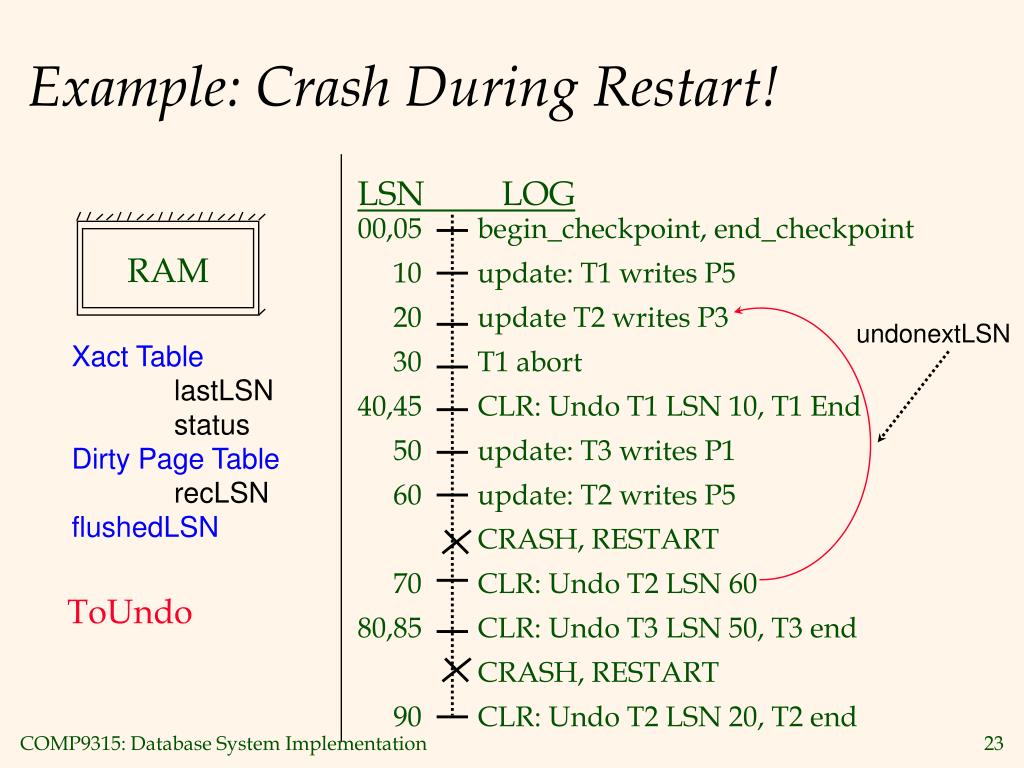 Example: Crash During Restart!

RAM

Xact Table
lastLSN
status
Dirty Page Table
recLSN
flushedLSN

ToUndo

| LSN | LOG |
|---|---|
| 00,05 | begin_checkpoint, end_checkpoint |
| 10 | update: T1 writes P5 |
| 20 | update T2 writes P3 |
| 30 | T1 abort |
| 40,45 | CLR: Undo T1 LSN 10, T1 End |
| 50 | update: T3 writes P1 |
| 60 | update: T2 writes P5 |
| | CRASH, RESTART |
| 70 | CLR: Undo T2 LSN 60 |
| 80,85 | CLR: Undo T3 LSN 50, T3 end |
| | CRASH, RESTART |
| 90 | CLR: Undo T2 LSN 20, T2 end |

undonextLSN

COMP9315: Database System Implementation

23